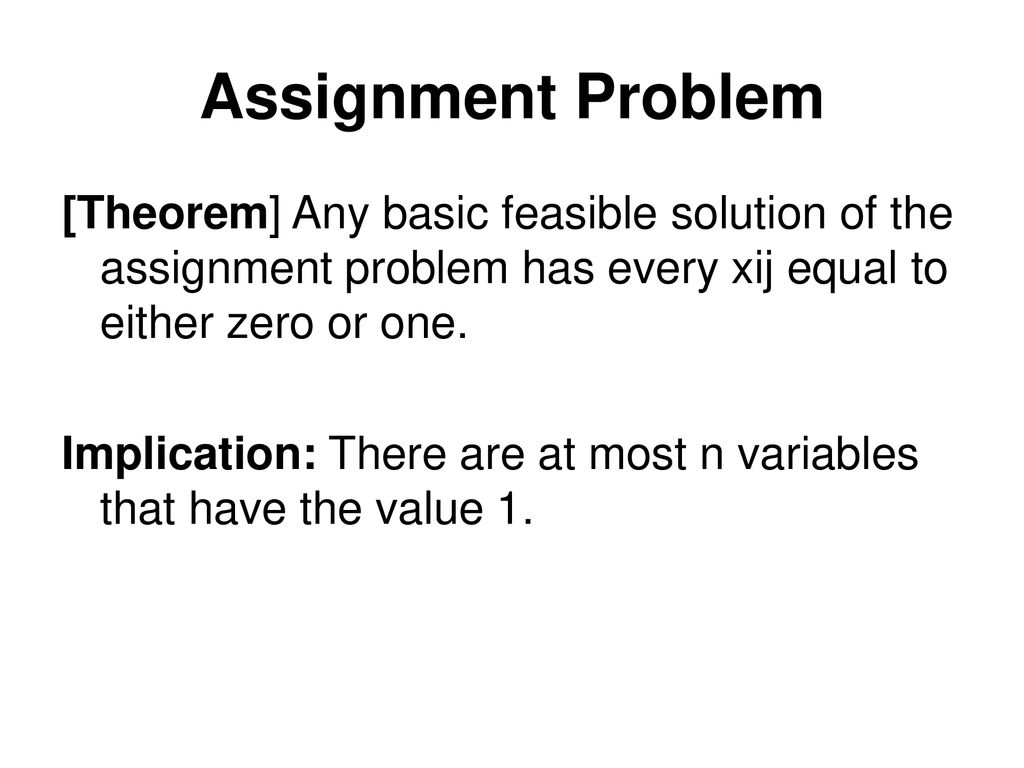 Assignment Problem

[Theorem] Any basic feasible solution of the assignment problem has every xij equal to either zero or one.

Implication: There are at most n variables that have the value 1.